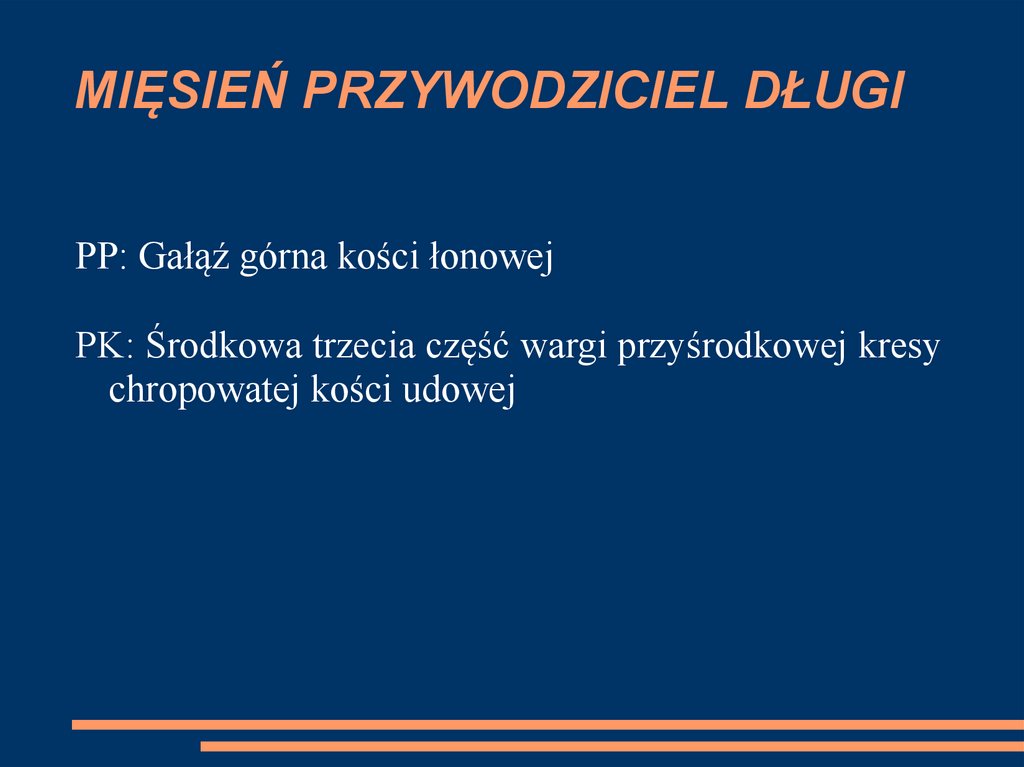 MIĘSIEŃ PRZYWODZICIEL DŁUGI

PP: Gałąź górna kości łonowej

PK: Środkowa trzecia część wargi przyśrodkowej kresy chropowatej kości udowej